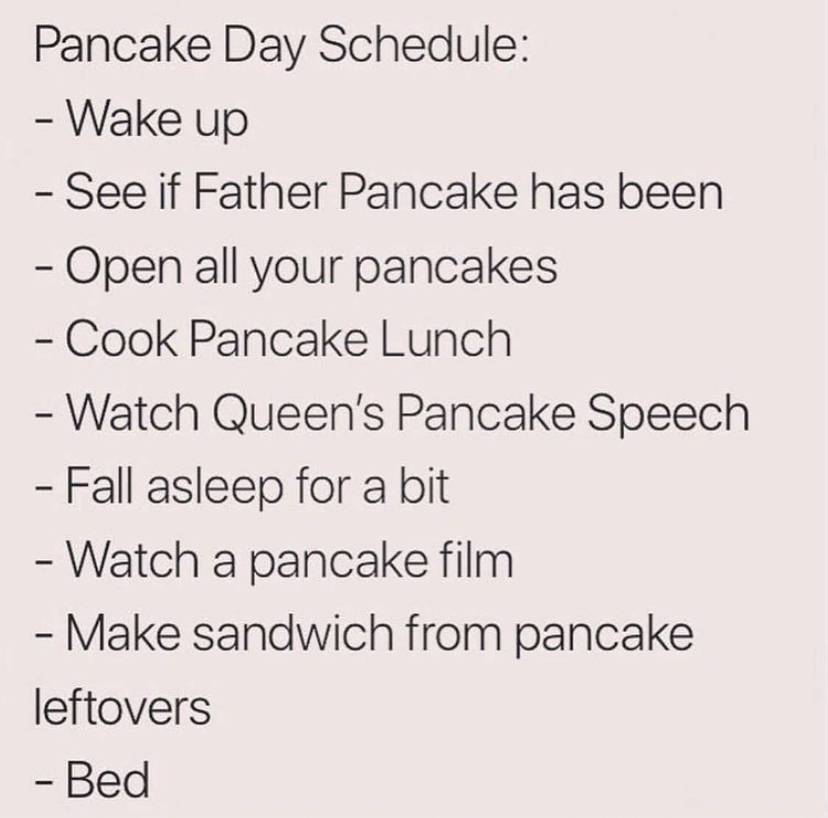 Pancake Day Schedule:
- Wake up
- See if Father Pancake has been
- Open all your pancakes
- Cook Pancake Lunch
- Watch Queen's Pancake Speech
- Fall asleep for a bit
- Watch a pancake film
- Make sandwich from pancake leftovers
- Bed